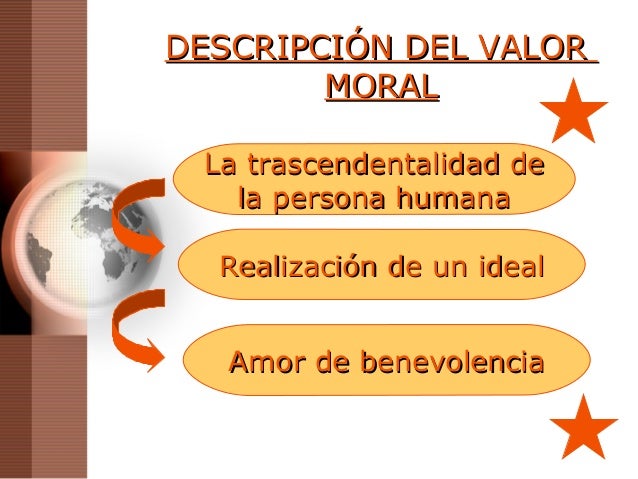 DESCRIPCIÓN DEL VALOR MORAL

La trascendentalidad de la persona humana

Realización de un ideal

Amor de benevolencia